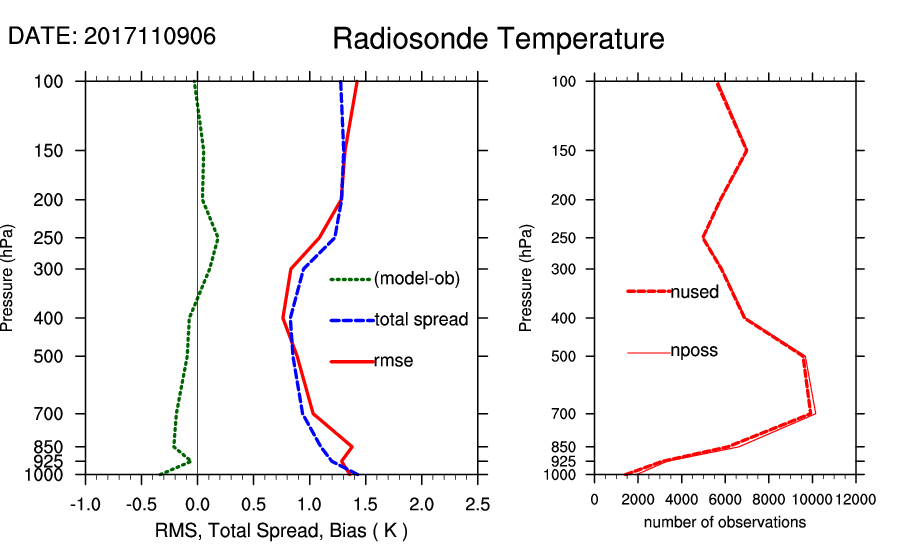 DATE: 2017110906

Radiosonde Temperature

Pressure (hPa)

100
150
200
250
300
400
500
700
850
925
1000

(model-ob)
total spread
rmse

-1.0 -0.5 0.0 0.5 1.0 1.5 2.0 2.5

RMS, Total Spread, Bias ( K )

Pressure (hPa)

100
150
200
250
300
400
500
700
850
925
1000

nused
nposs

0 2000 4000 6000 8000 10000 12000

number of observations